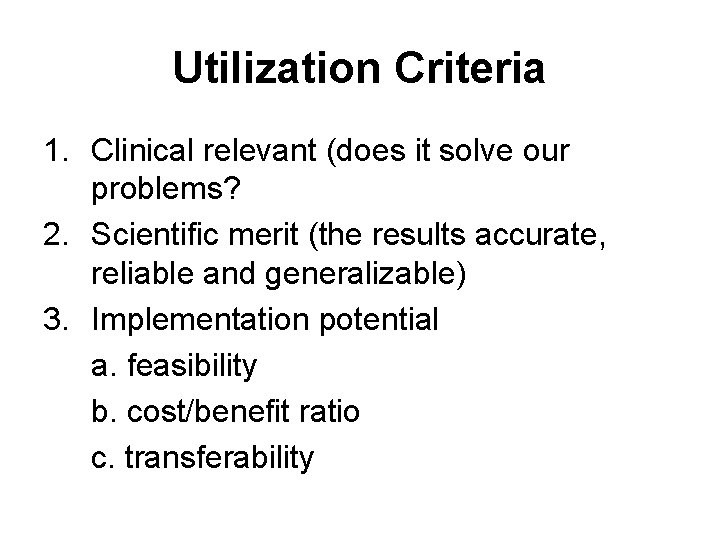 Utilization Criteria

1. Clinical relevant (does it solve our problems?
2. Scientific merit (the results accurate, reliable and generalizable)
3. Implementation potential
a. feasibility
b. cost/benefit ratio
c. transferability